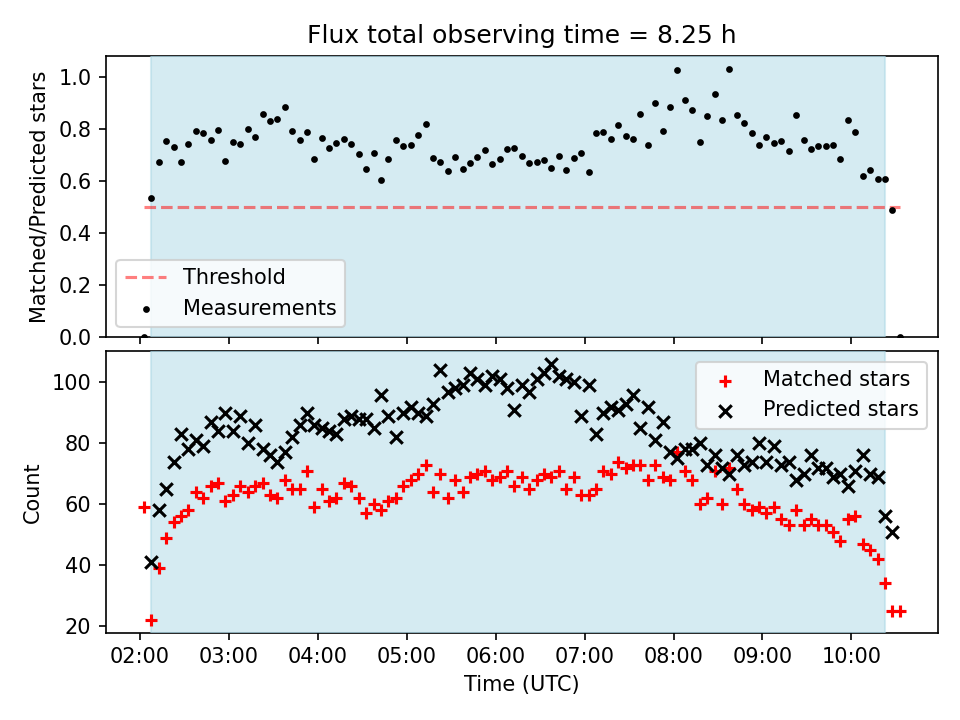 Flux total observing time = 8.25 h

Matched/Predicted stars

1.0
0.8
0.6
0.4
0.2
0.0

Threshold
Measurements

Count

100
80
60
40
20

Matched stars
Predicted stars

02:00 03:00 04:00 05:00 06:00 07:00 08:00 09:00 10:00

Time (UTC)